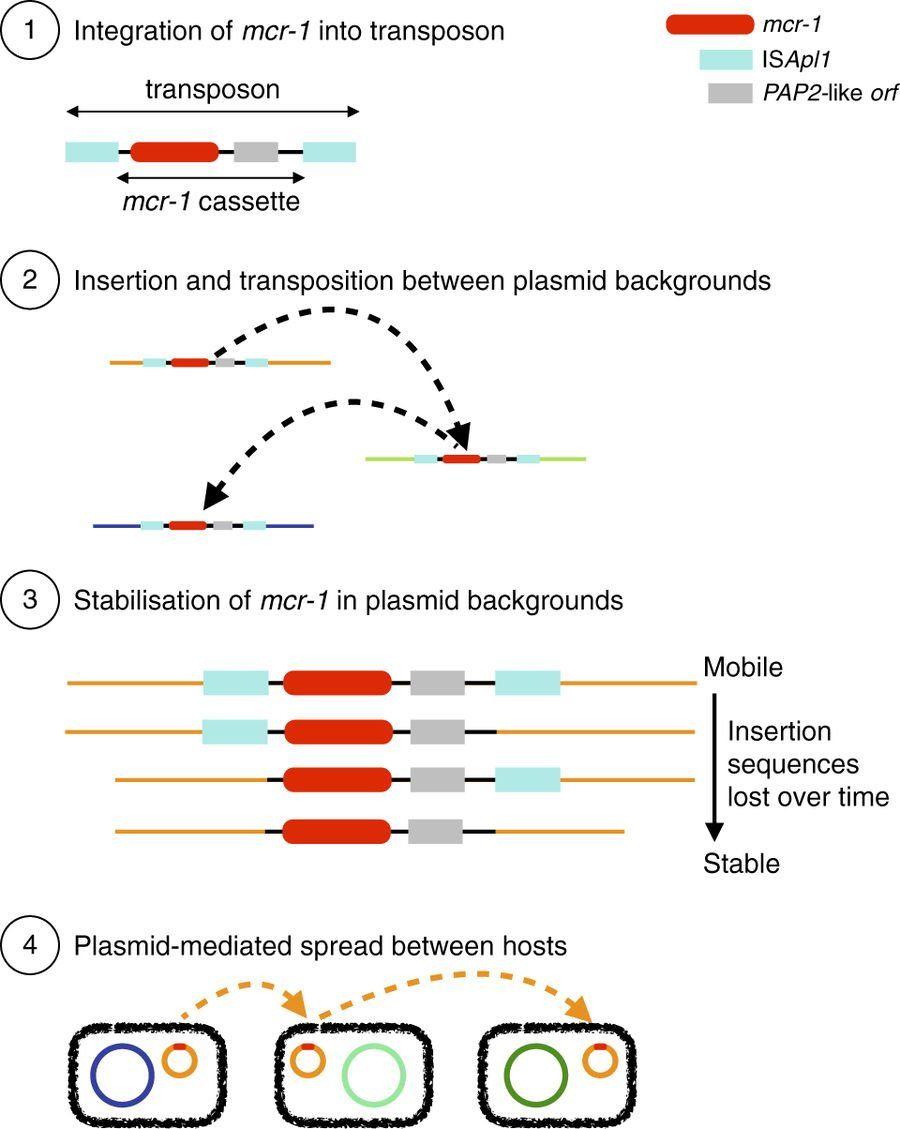 1 Integration of mcr-1 into transposon

mcr-1
ISApl1
PAP2-like orf

transposon

mcr-1 cassette

2 Insertion and transposition between plasmid backgrounds

3 Stabilisation of mcr-1 in plasmid backgrounds

Mobile

Insertion sequences lost over time

Stable

4 Plasmid-mediated spread between hosts